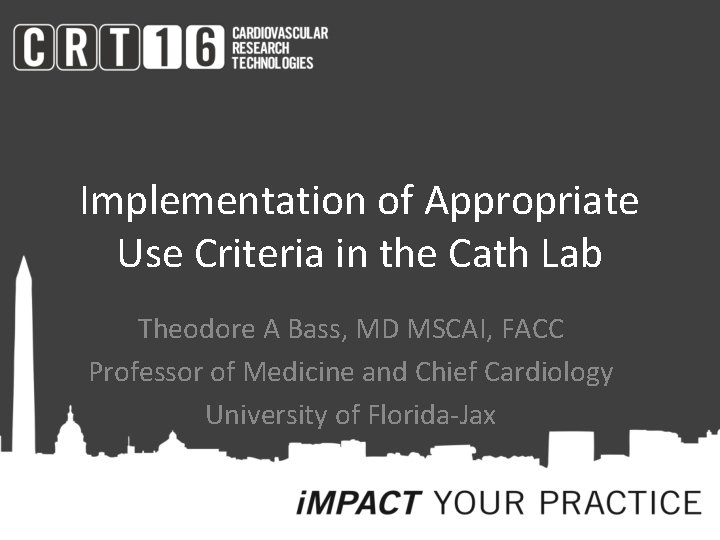 CRT16 CARDIOVASCULAR RESEARCH TECHNOLOGIES

Implementation of Appropriate Use Criteria in the Cath Lab

Theodore A Bass, MD MSCAI, FACC
Professor of Medicine and Chief Cardiology
University of Florida-Jax

iMPACT YOUR PRACTICE